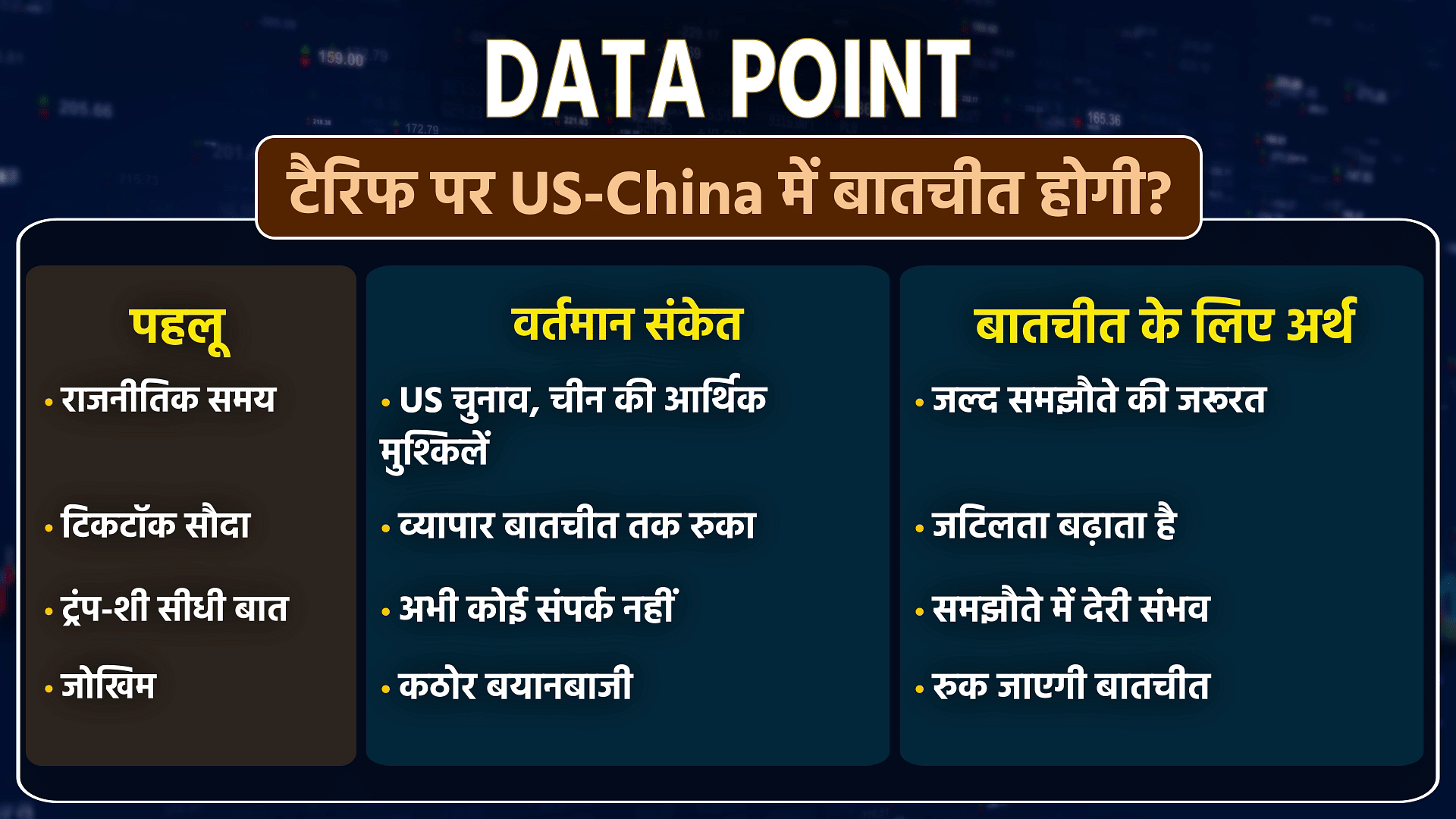 DATA POINT

टैरिफ पर US-China में बातचीत होगी?

| पहलू | वर्तमान संकेत | बातचीत के लिए अर्थ |
|---|---|---|
| • राजनीतिक समय | • US चुनाव, चीन की आर्थिक मुश्किलें | • जल्द समझौते की जरूरत |
| • टिकटॉक सौदा | • व्यापार बातचीत तक रुका | • जटिलता बढ़ाता है |
| • ट्रंप-शी सीधी बात | • अभी कोई संपर्क नहीं | • समझौते में देरी संभव |
| • जोखिम | • कठोर बयानबाजी | • रुक जाएगी बातचीत |